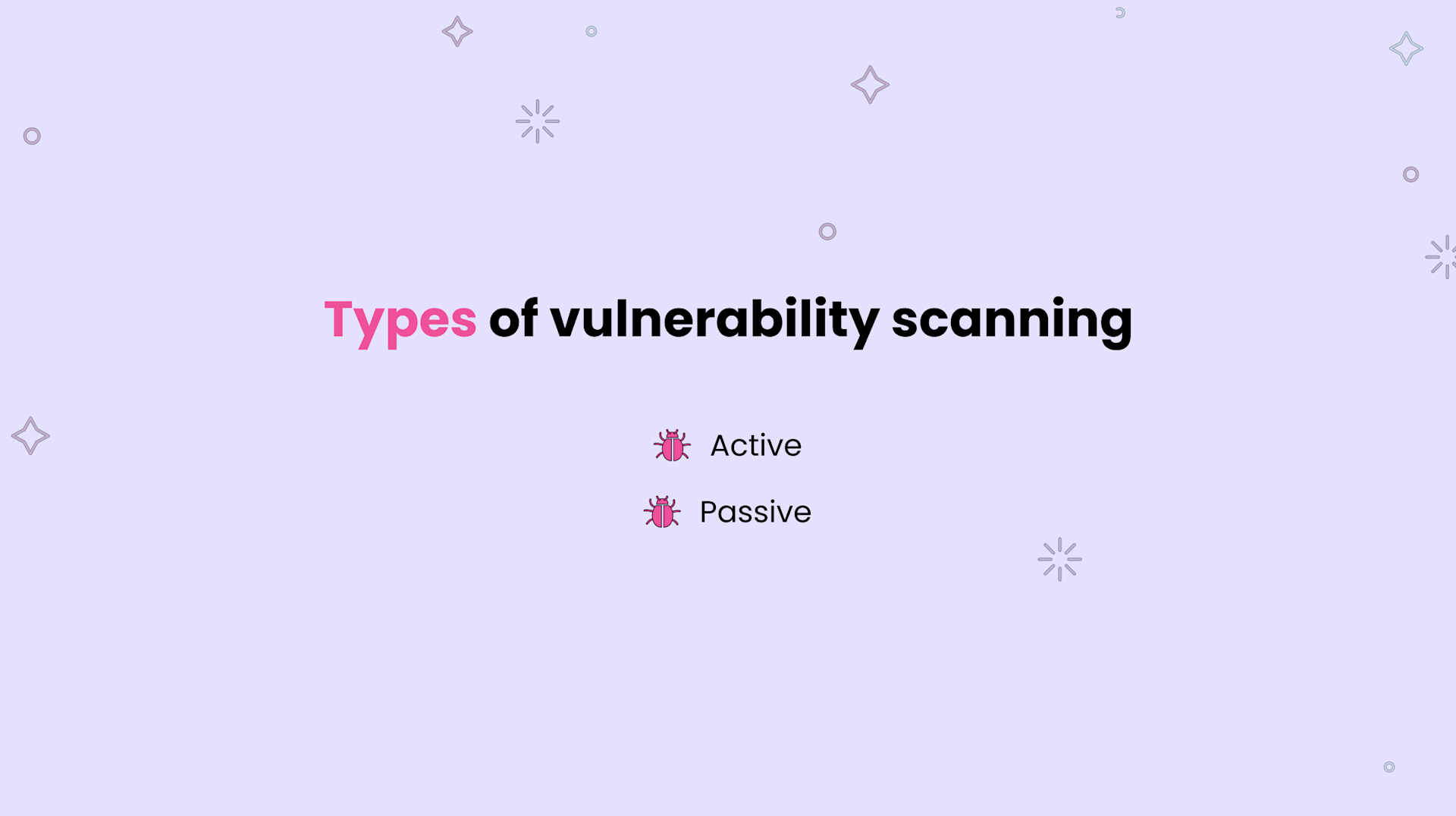 Types of vulnerability scanning

Active

Passive